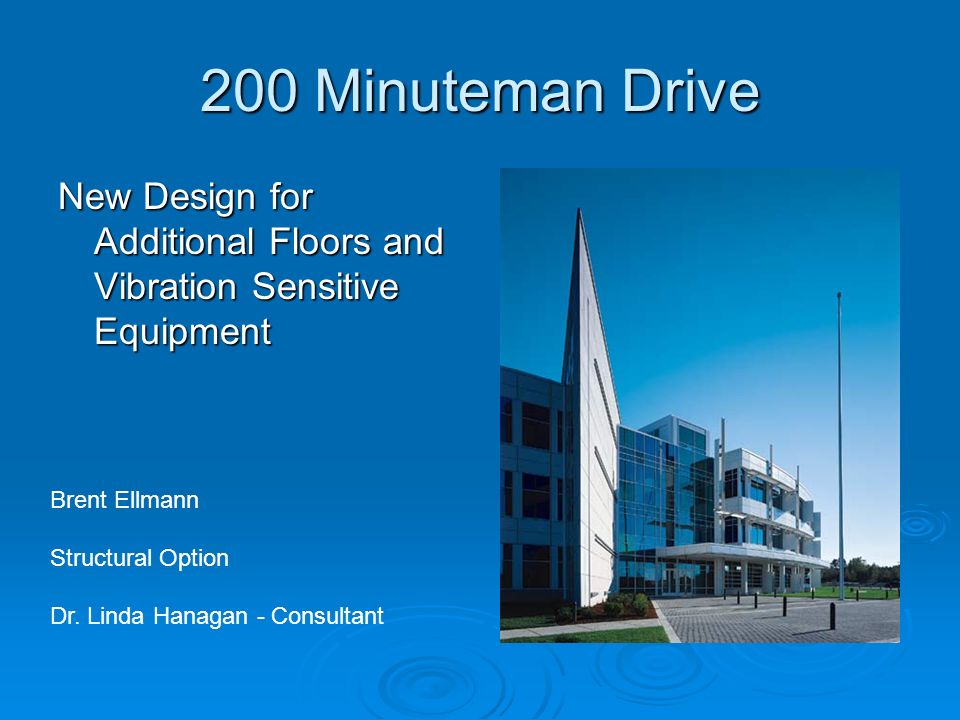 200 Minuteman Drive

New Design for Additional Floors and Vibration Sensitive Equipment

Brent Ellmann

Structural Option

Dr. Linda Hanagan - Consultant